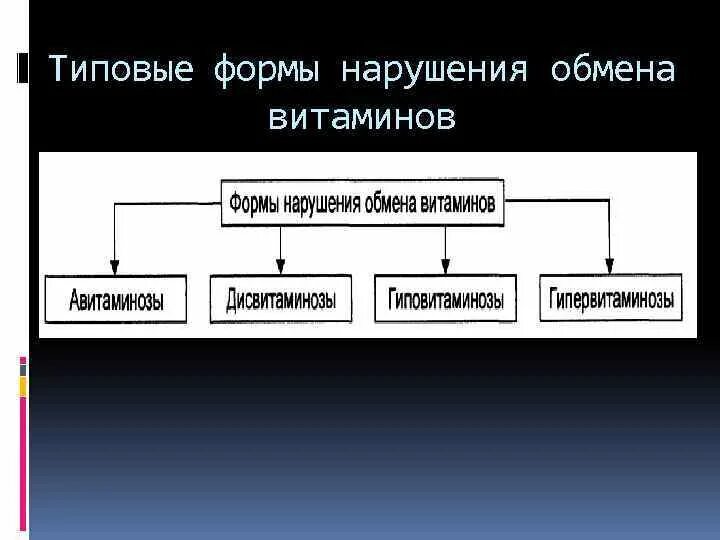 Типовые формы нарушения обмена витаминов

Формы нарушения обмена витаминов

Авитаминозы

Дисвитаминозы

Гиповитаминозы

Гипервитаминозы